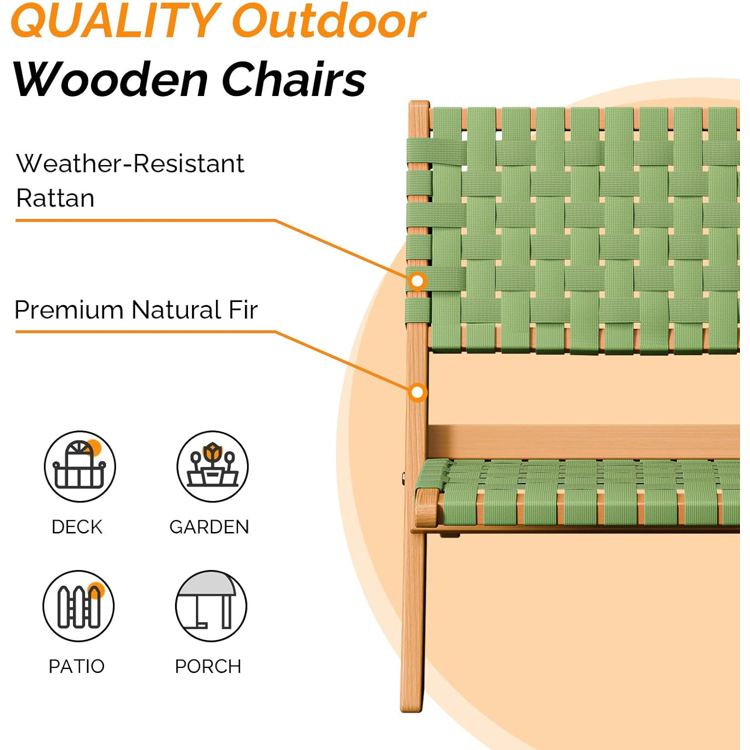 QUALITY Outdoor
Wooden Chairs

Weather-Resistant Rattan

Premium Natural Fir

DECK

GARDEN

PATIO

PORCH